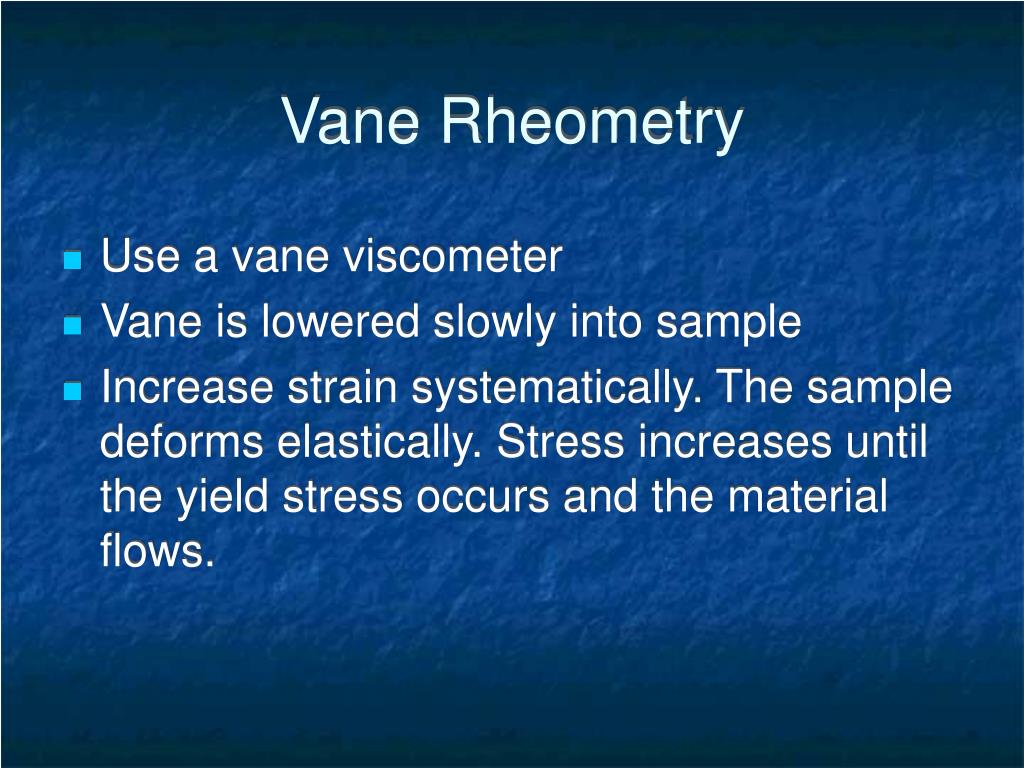 Vane Rheometry

- Use a vane viscometer
- Vane is lowered slowly into sample
- Increase strain systematically. The sample deforms elastically. Stress increases until the yield stress occurs and the material flows.